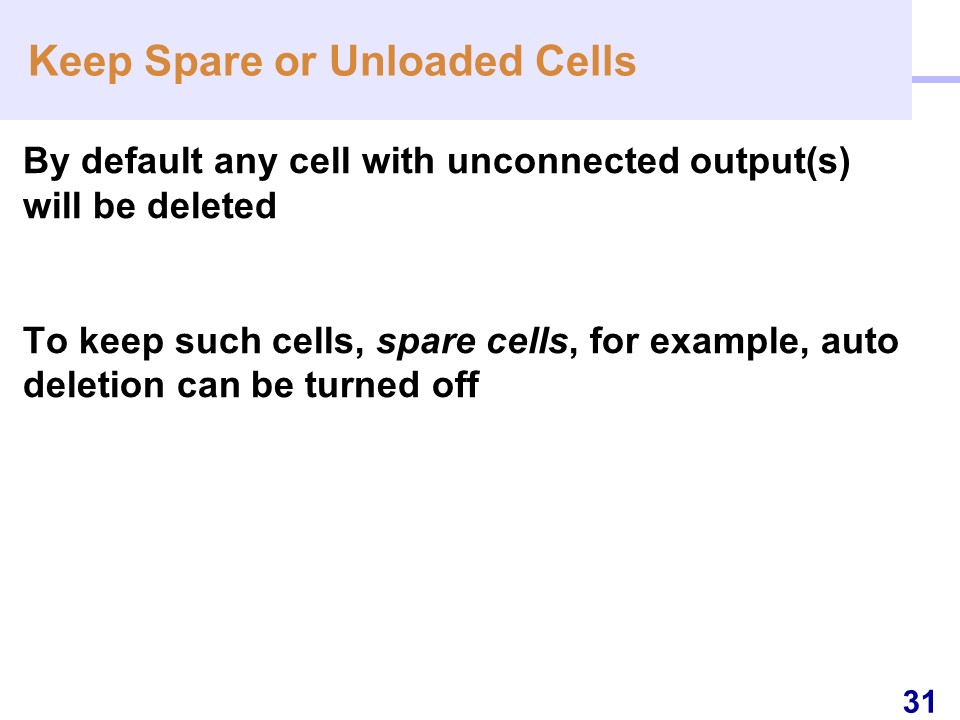 Keep Spare or Unloaded Cells

By default any cell with unconnected output(s) will be deleted

To keep such cells, spare cells, for example, auto deletion can be turned off

31